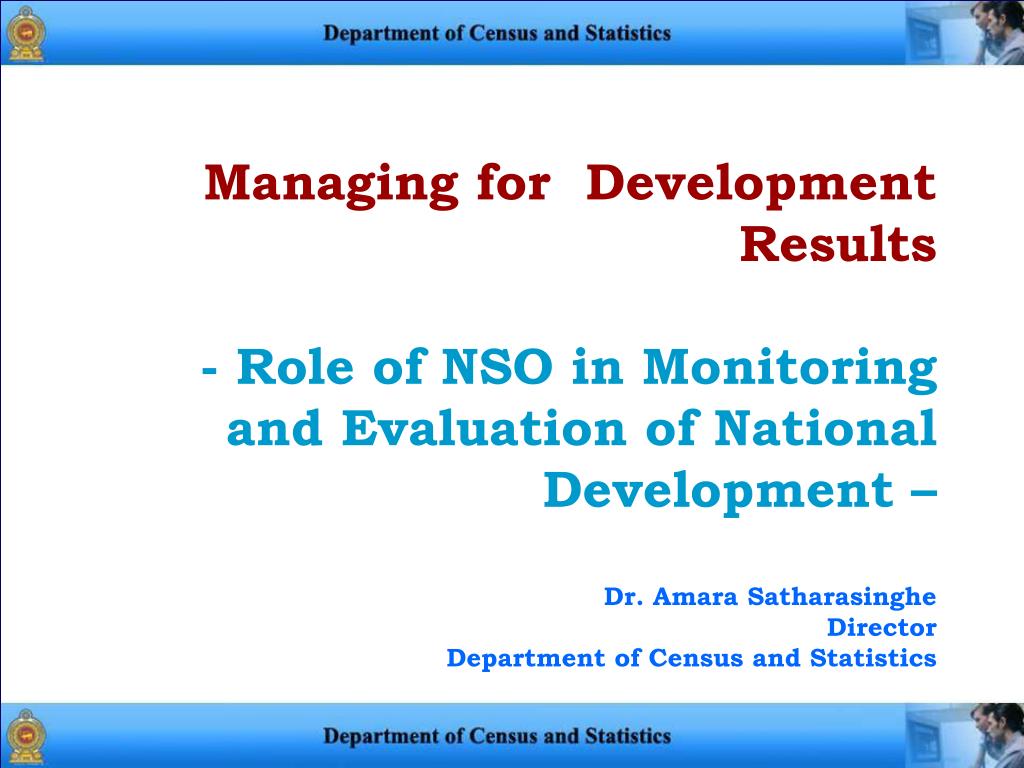 Department of Census and Statistics

Managing for Development Results

- Role of NSO in Monitoring and Evaluation of National Development –

Dr. Amara Satharasinghe
Director
Department of Census and Statistics

Department of Census and Statistics